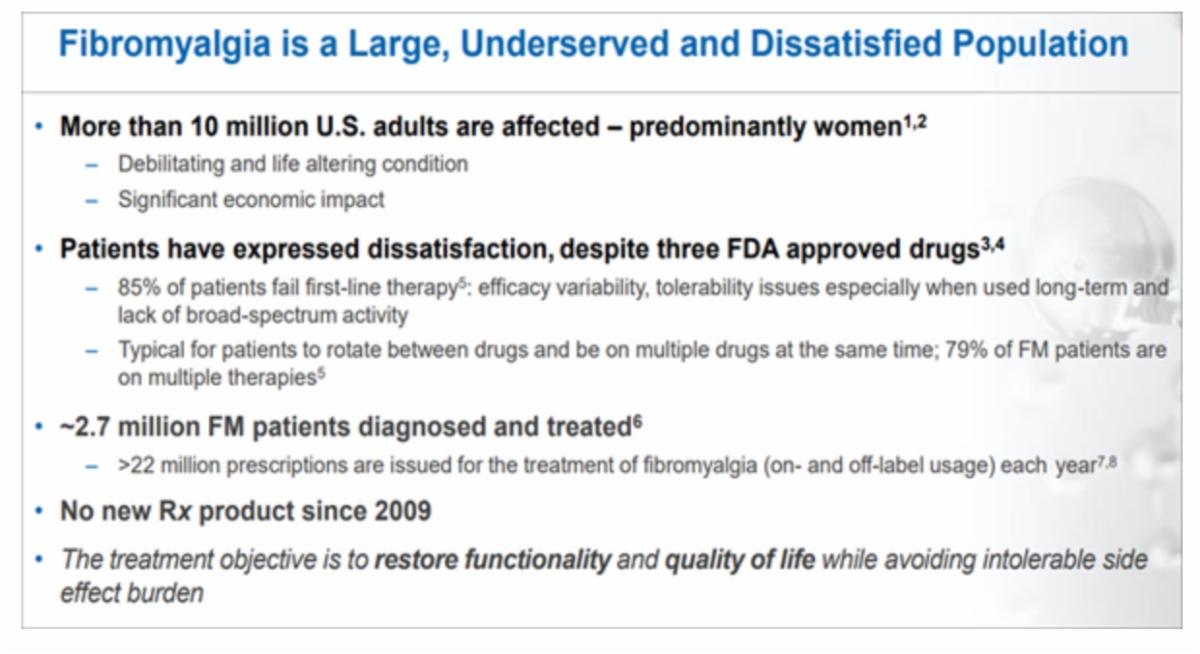 Fibromyalgia is a Large, Underserved and Dissatisfied Population

• More than 10 million U.S. adults are affected – predominantly women$^{1,2}$
 – Debilitating and life altering condition
 – Significant economic impact

• Patients have expressed dissatisfaction, despite three FDA approved drugs$^{3,4}$
 – 85% of patients fail first-line therapy$^{5}$: efficacy variability, tolerability issues especially when used long-term and lack of broad-spectrum activity
 – Typical for patients to rotate between drugs and be on multiple drugs at the same time; 79% of FM patients are on multiple therapies$^{5}$

• ~2.7 million FM patients diagnosed and treated$^{6}$
 – >22 million prescriptions are issued for the treatment of fibromyalgia (on- and off-label usage) each year$^{7,8}$

• No new Rx product since 2009

• The treatment objective is to restore functionality and quality of life while avoiding intolerable side effect burden